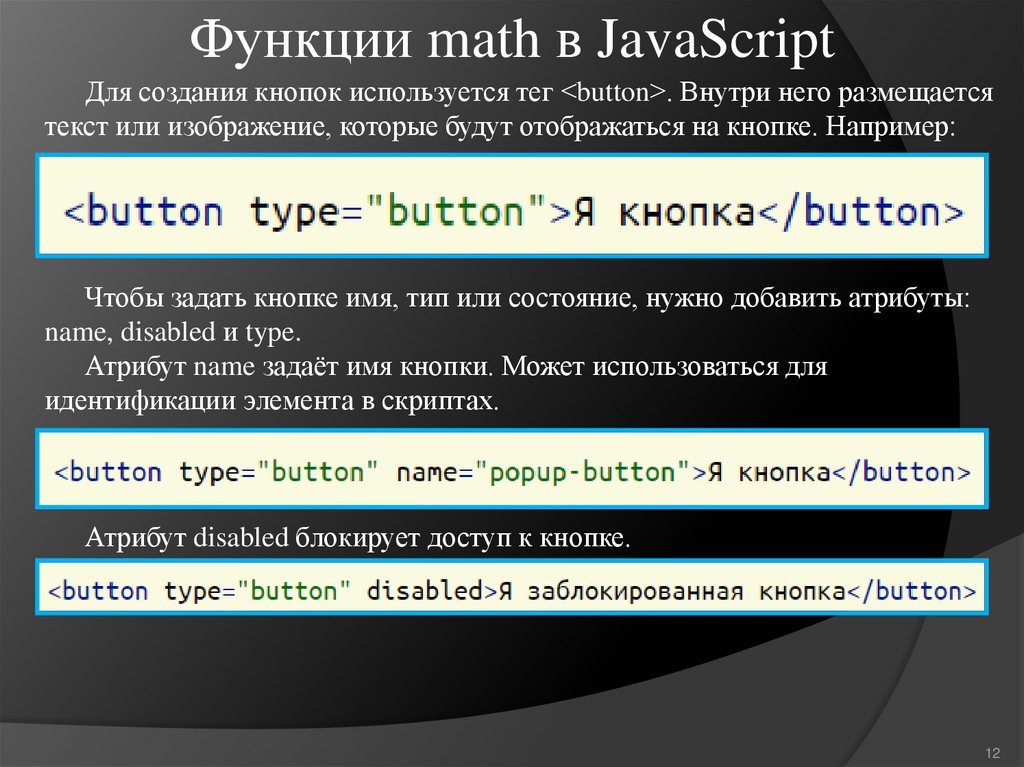 Функции math в JavaScript

Для создания кнопок используется тег <button>. Внутри него размещается текст или изображение, которые будут отображаться на кнопке. Например:

<button type="button">Я кнопка</button>

Чтобы задать кнопке имя, тип или состояние, нужно добавить атрибуты: name, disabled и type.

Атрибут name задаёт имя кнопки. Может использоваться для идентификации элемента в скриптах.

<button type="button" name="popup-button">Я кнопка</button>

Атрибут disabled блокирует доступ к кнопке.

<button type="button" disabled>Я заблокированная кнопка</button>

12